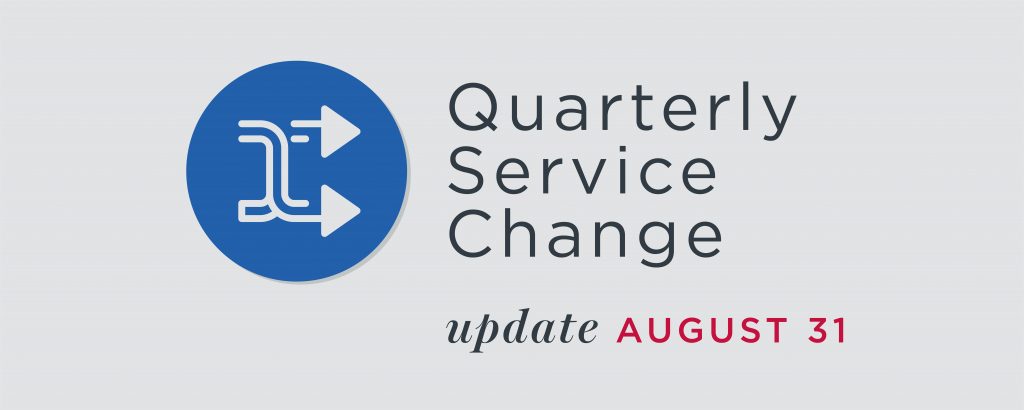 Quarterly Service Change

update AUGUST 31